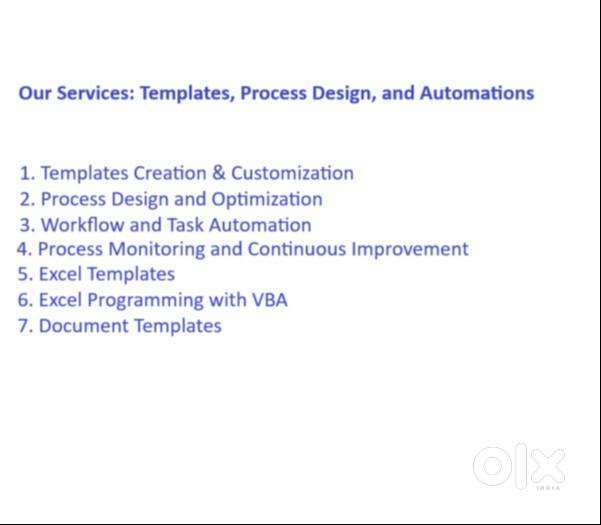 Our Services: Templates, Process Design, and Automations

1. Templates Creation & Customization
2. Process Design and Optimization
3. Workflow and Task Automation
4. Process Monitoring and Continuous Improvement
5. Excel Templates
6. Excel Programming with VBA
7. Document Templates

OLX
INDIA